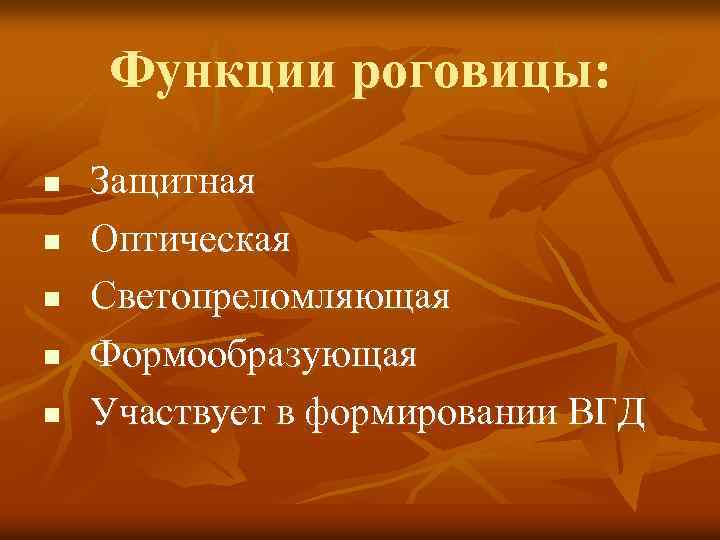 Функции роговицы:

- Защитная
- Оптическая
- Светопреломляющая
- Формообразующая
- Участвует в формировании ВГД